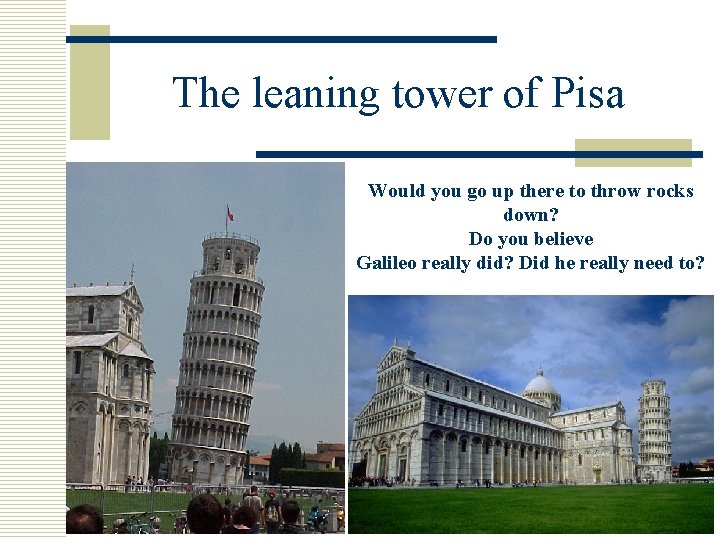 The leaning tower of Pisa

Would you go up there to throw rocks down?
Do you believe
Galileo really did? Did he really need to?